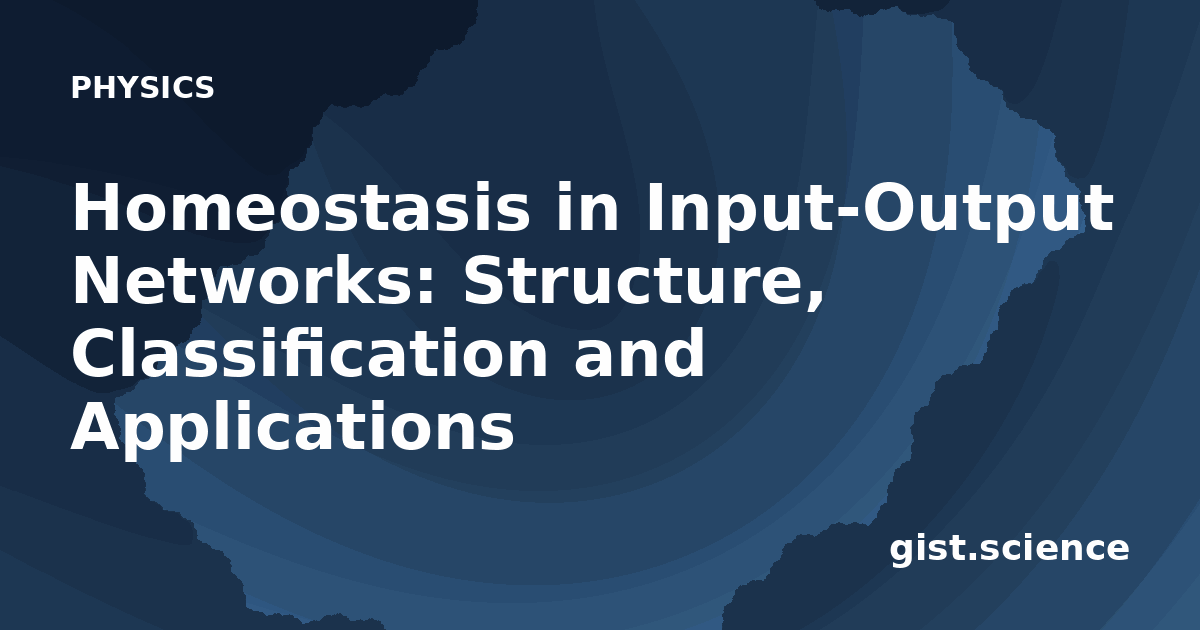 PHYSICS

Homeostasis in Input-Output Networks: Structure, Classification and Applications

gist.science